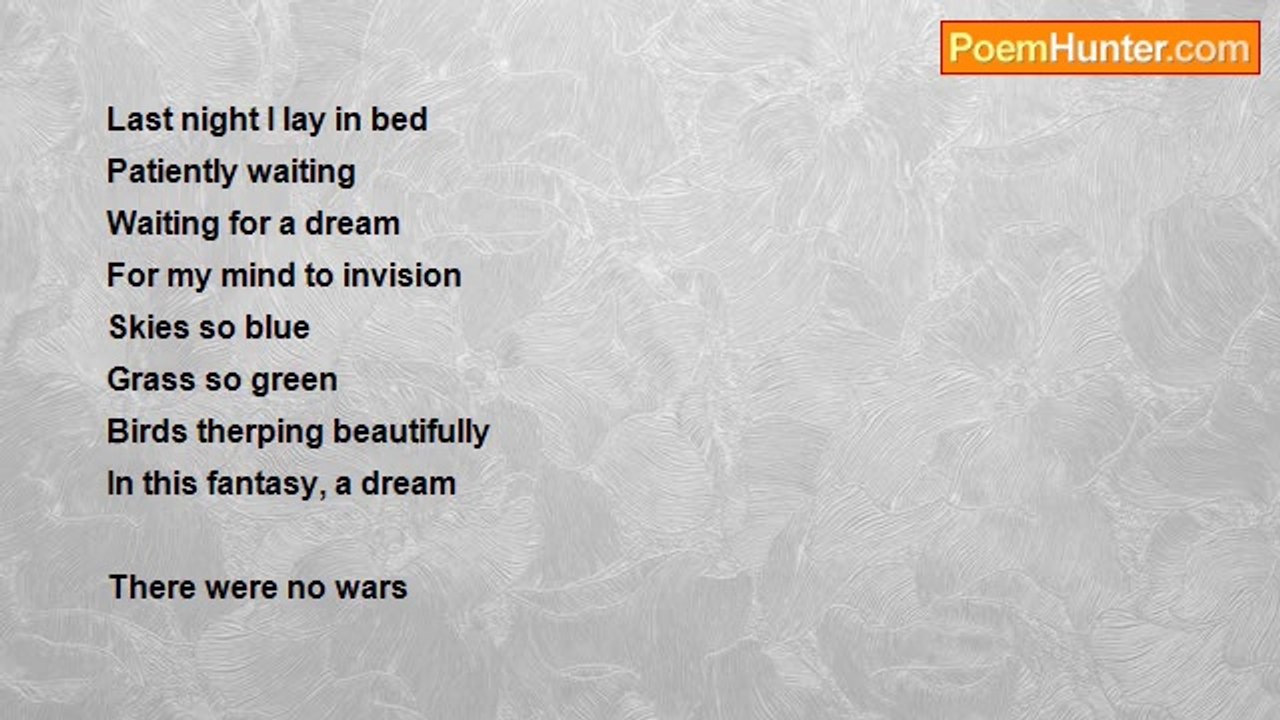 PoemHunter.com

Last night I lay in bed
Patiently waiting
Waiting for a dream
For my mind to invision
Skies so blue
Grass so green
Birds therping beautifully
In this fantasy, a dream

There were no wars